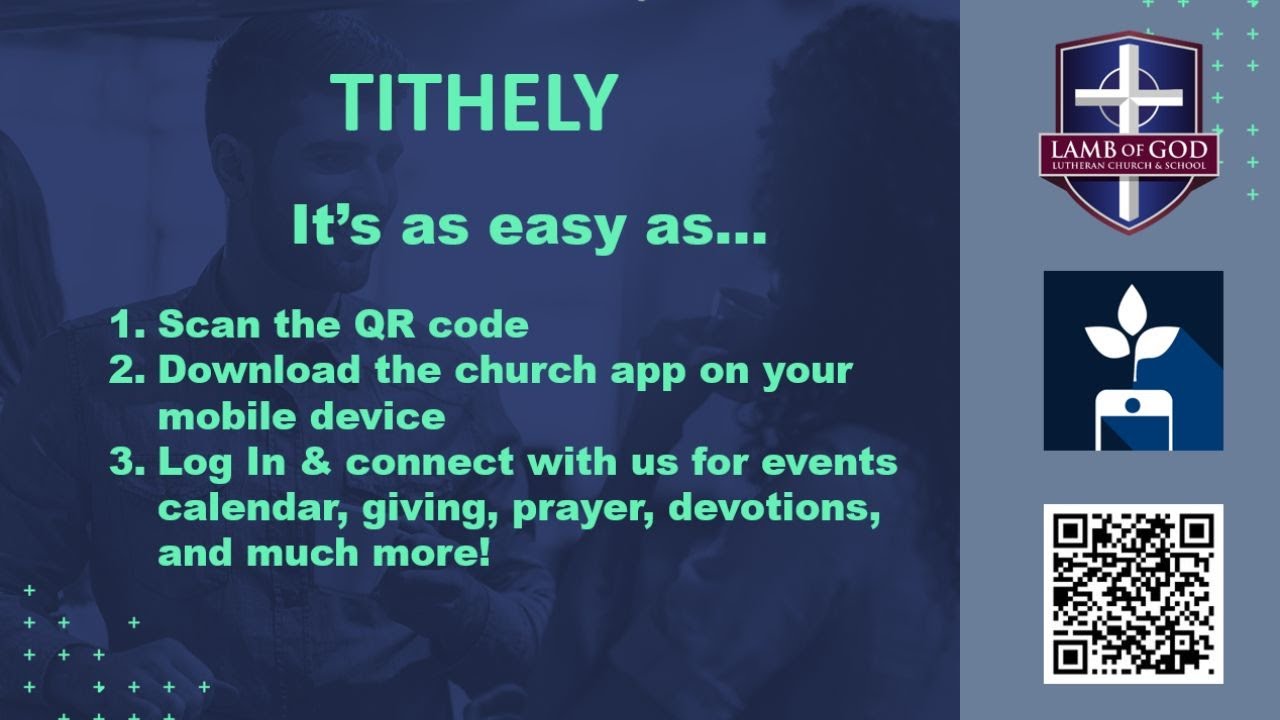 TITHELY

It's as easy as...

1. Scan the QR code
2. Download the church app on your mobile device
3. Log In & connect with us for events calendar, giving, prayer, devotions, and much more!

LAMB OF GOD
LUTHERAN CHURCH & SCHOOL